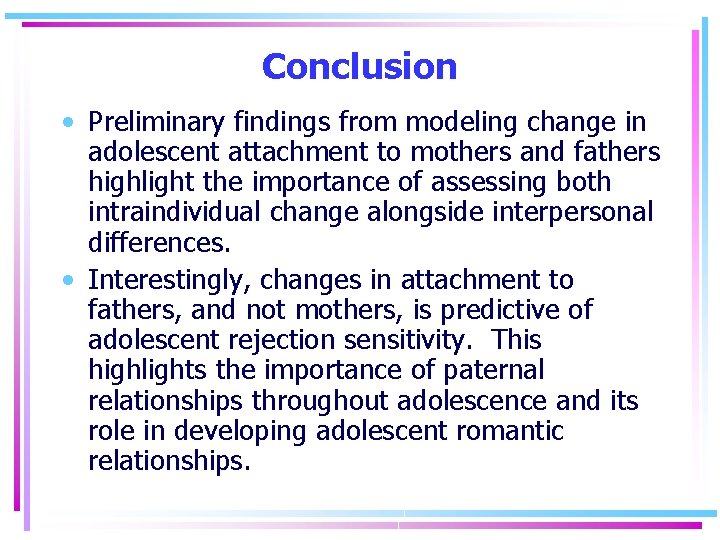 Conclusion

• Preliminary findings from modeling change in adolescent attachment to mothers and fathers highlight the importance of assessing both intraindividual change alongside interpersonal differences.

• Interestingly, changes in attachment to fathers, and not mothers, is predictive of adolescent rejection sensitivity.  This highlights the importance of paternal relationships throughout adolescence and its role in developing adolescent romantic relationships.